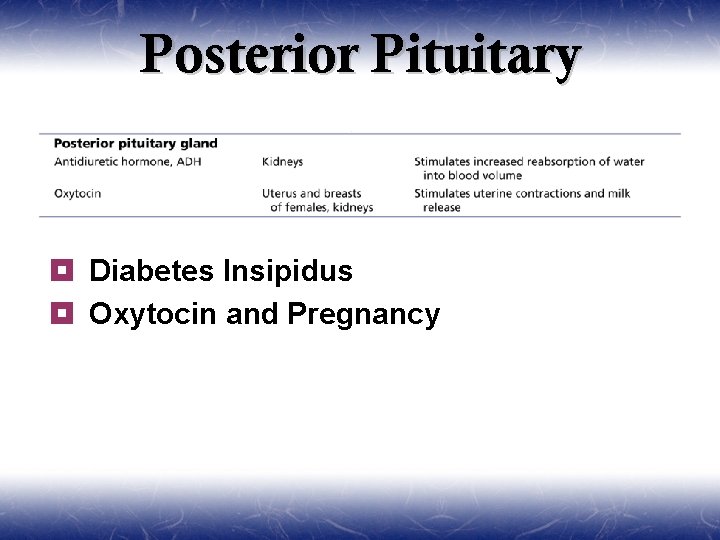 Posterior Pituitary

| Posterior pituitary gland | | |
|---|---|---|
| Antidiuretic hormone, ADH | Kidneys | Stimulates increased reabsorption of water into blood volume |
| Oxytocin | Uterus and breasts of females, kidneys | Stimulates uterine contractions and milk release |

Diabetes Insipidus

Oxytocin and Pregnancy